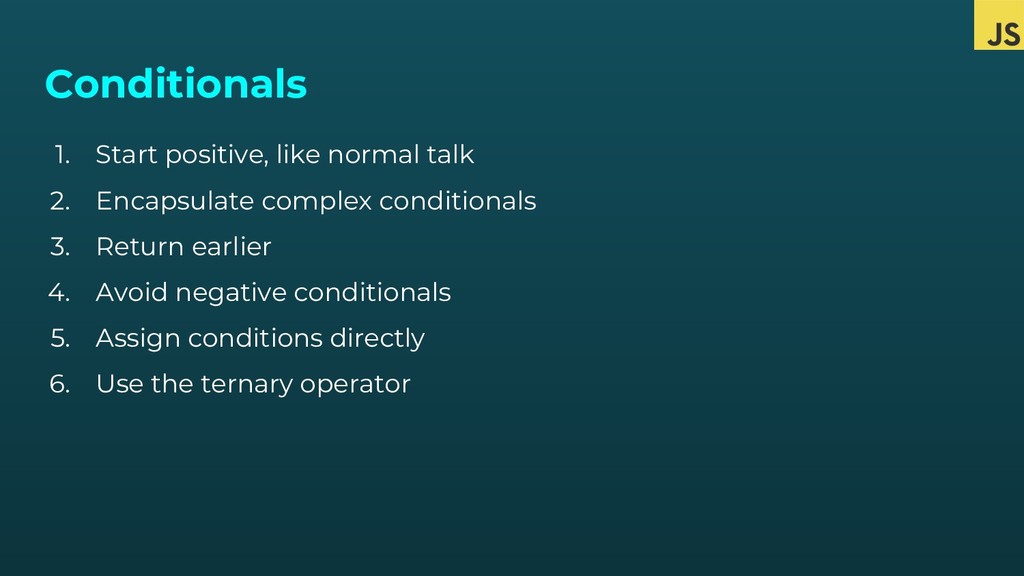 JS

Conditionals

1. Start positive, like normal talk
2. Encapsulate complex conditionals
3. Return earlier
4. Avoid negative conditionals
5. Assign conditions directly
6. Use the ternary operator